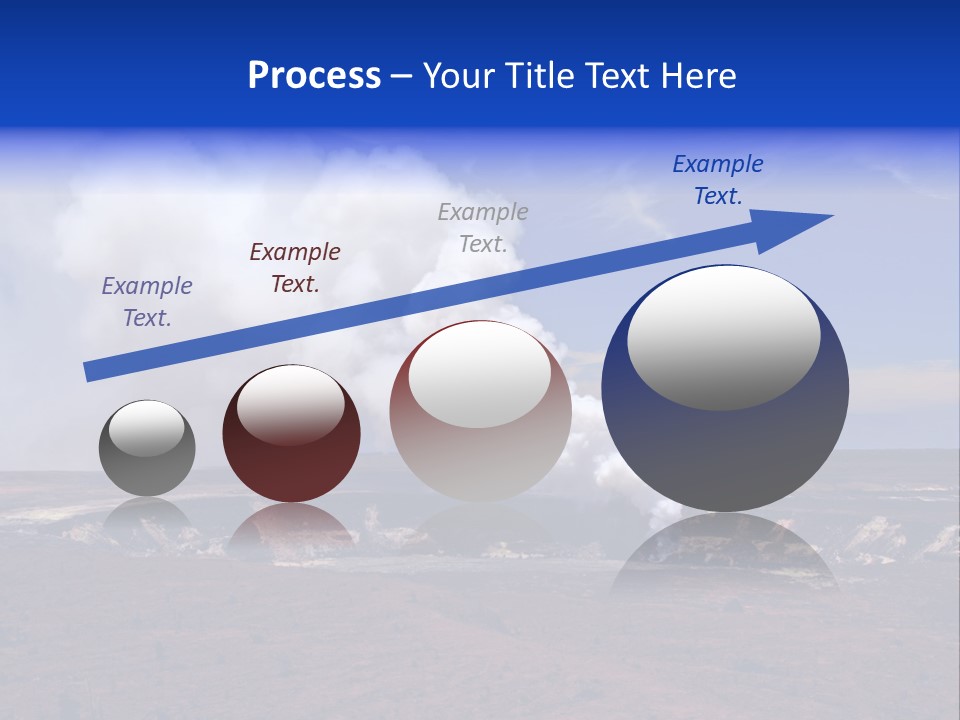 Process – Your Title Text Here

Example Text.

Example Text.

Example Text.

Example Text.